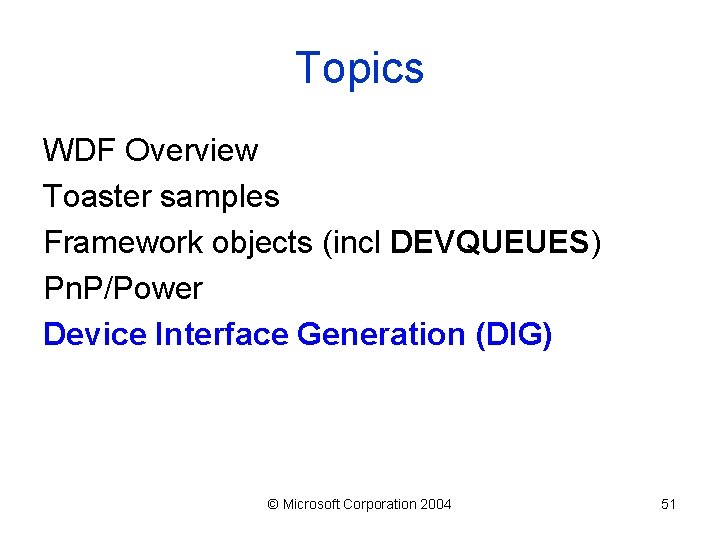 Topics

WDF Overview
Toaster samples
Framework objects (incl DEVQUEUES)
PnP/Power
Device Interface Generation (DIG)

© Microsoft Corporation 2004

51